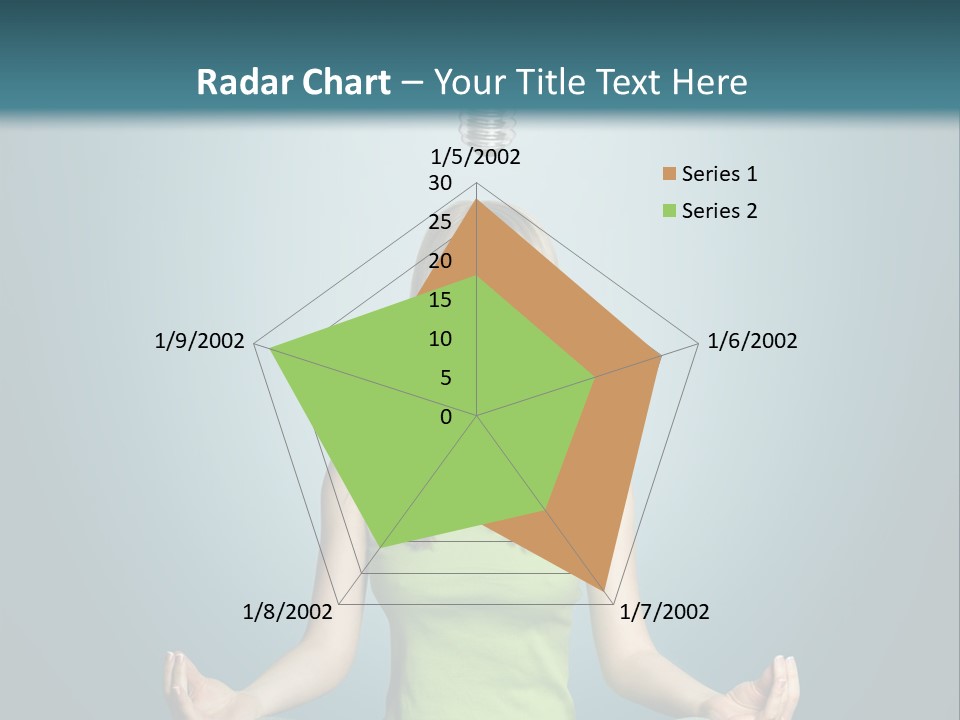 Radar Chart – Your Title Text Here

1/5/2002
30
25
20
15
10
5
0
1/6/2002
1/7/2002
1/8/2002
1/9/2002

Series 1
Series 2